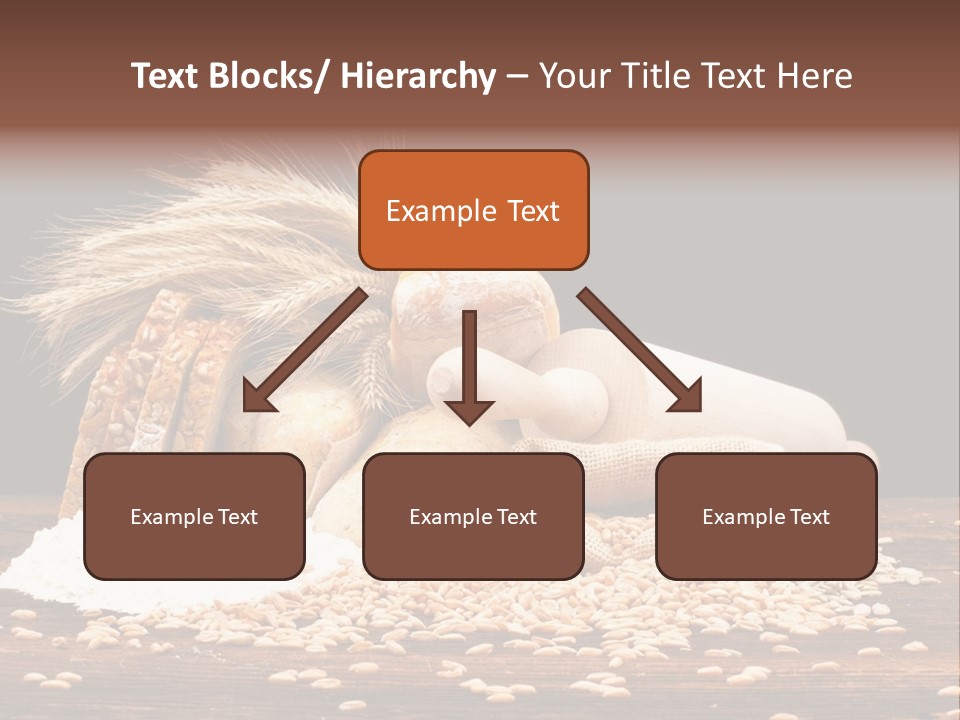 Text Blocks/ Hierarchy – Your Title Text Here

Example Text

Example Text

Example Text

Example Text